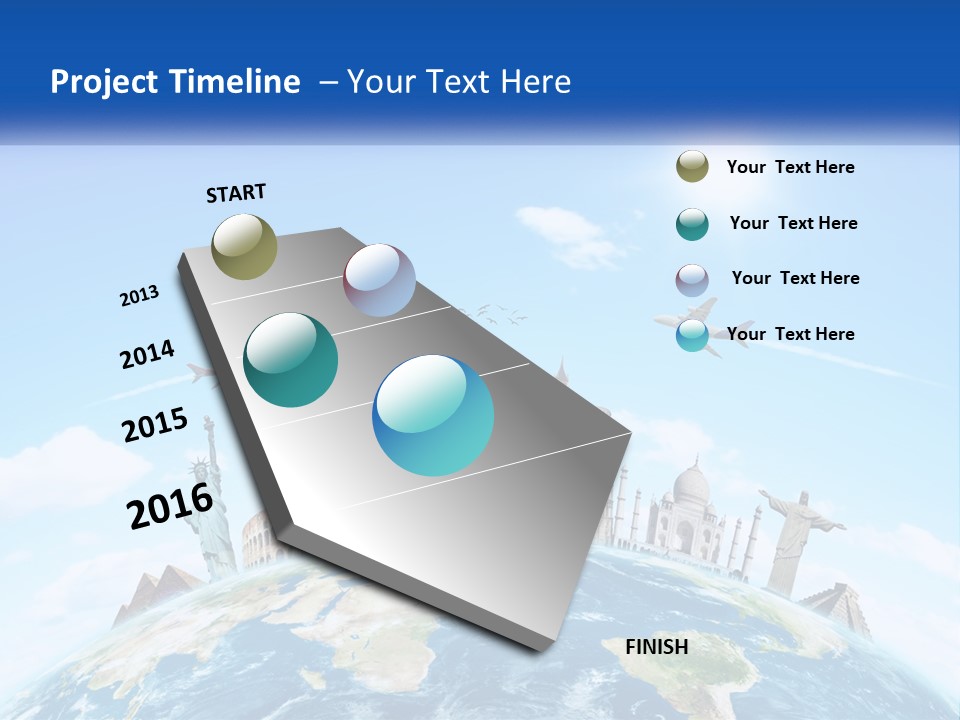 Project Timeline – Your Text Here

START

2013

2014

2015

2016

FINISH

Your Text Here

Your Text Here

Your Text Here

Your Text Here